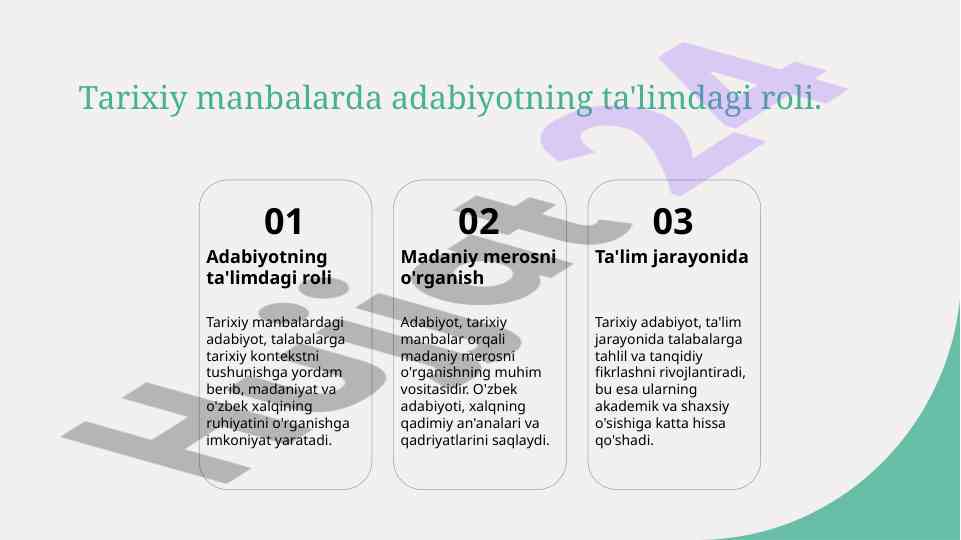 Tarixiy manbalarda adabiyotning ta'limdagi roli.

01

Adabiyotning ta'limdagi roli

Tarixiy manbalardagi adabiyot, talabalarga tarixiy kontekstni tushunishga yordam berib, madaniyat va o'zbek xalqining ruhiyatini o'rganishga imkoniyat yaratadi.

02

Madaniy merosni o'rganish

Adabiyot, tarixiy manbalar orqali madaniy merosni o'rganishning muhim vositasidir. O'zbek adabiyoti, xalqning qadimiy an'analari va qadriyatlarini saqlaydi.

03

Ta'lim jarayonida

Tarixiy adabiyot, ta'lim jarayonida talabalarga tahlil va tanqidiy fikrlashni rivojlantiradi, bu esa ularning akademik va shaxsiy o'sishiga katta hissa qo'shadi.

Hujjat 24